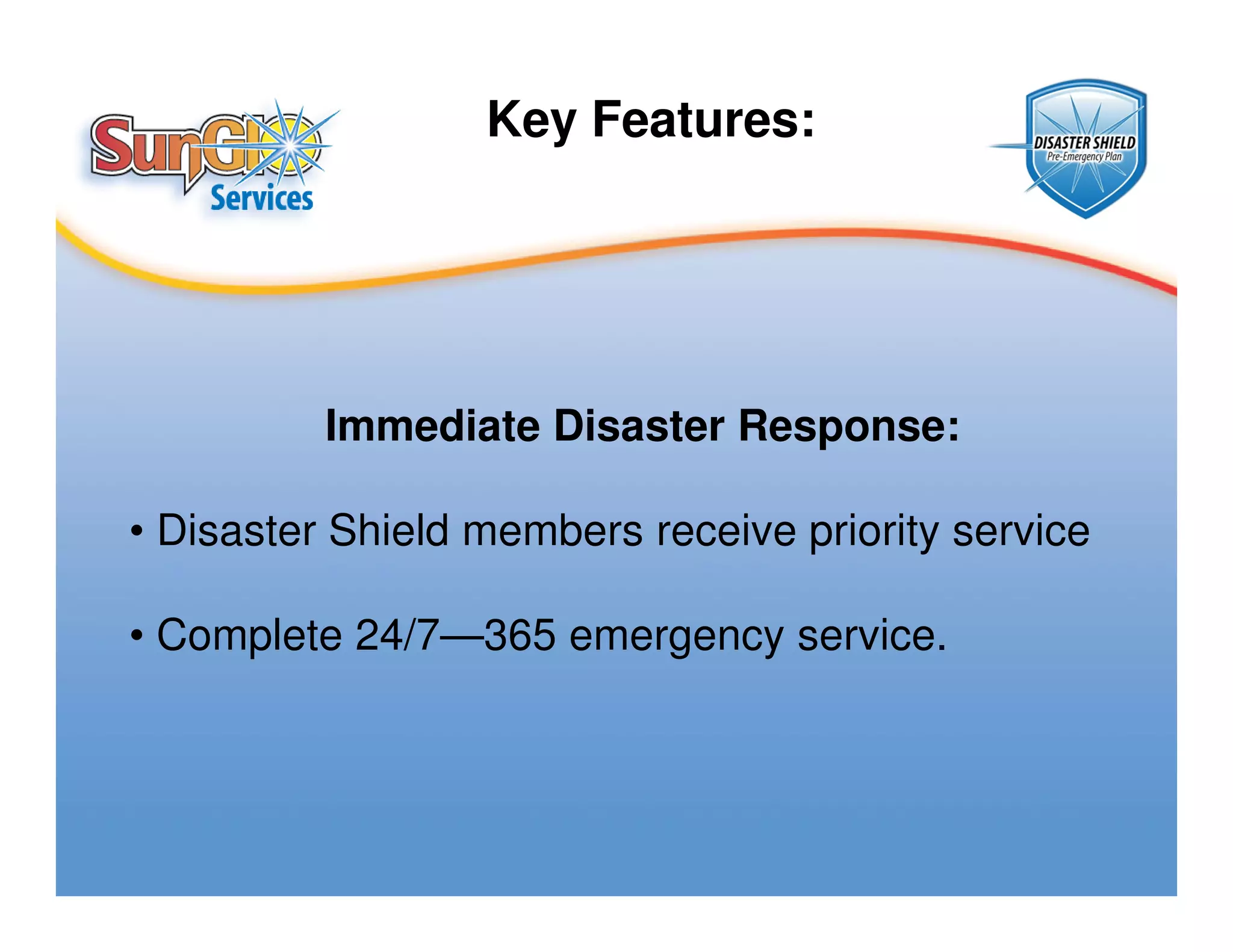 SunGlo Services

Key Features:

DISASTER SHIELD
Pre-Emergency Plan

Immediate Disaster Response:

• Disaster Shield members receive priority service

• Complete 24/7—365 emergency service.